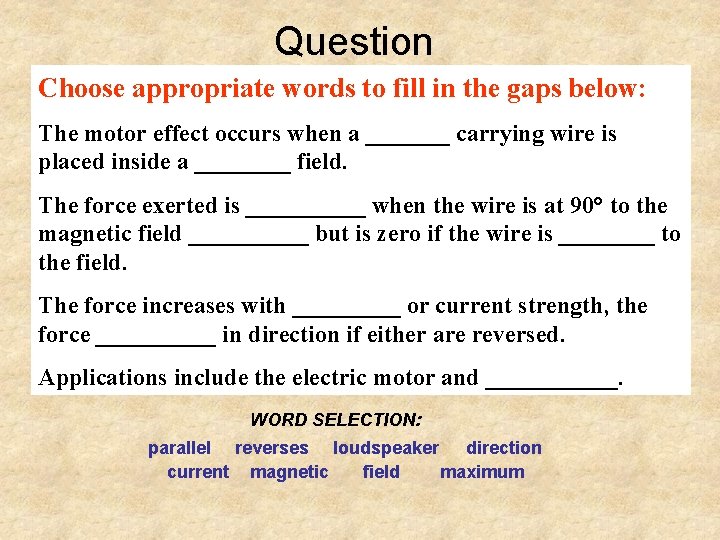 Question

Choose appropriate words to fill in the gaps below:

The motor effect occurs when a _______ carrying wire is placed inside a ________ field.

The force exerted is __________ when the wire is at 90° to the magnetic field __________ but is zero if the wire is ________ to the field.

The force increases with _________ or current strength, the force __________ in direction if either are reversed.

Applications include the electric motor and ___________.

WORD SELECTION:

parallel reverses loudspeaker direction
current magnetic field maximum